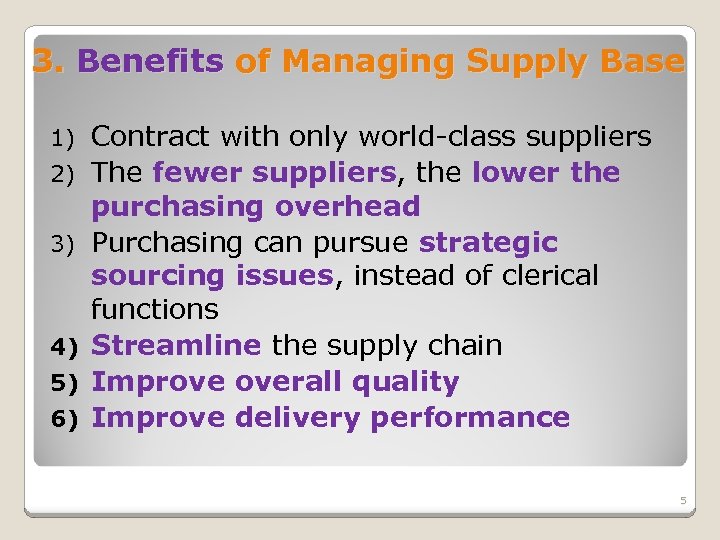 3. Benefits of Managing Supply Base

1) Contract with only world-class suppliers
2) The fewer suppliers, the lower the purchasing overhead
3) Purchasing can pursue strategic sourcing issues, instead of clerical functions
4) Streamline the supply chain
5) Improve overall quality
6) Improve delivery performance

5